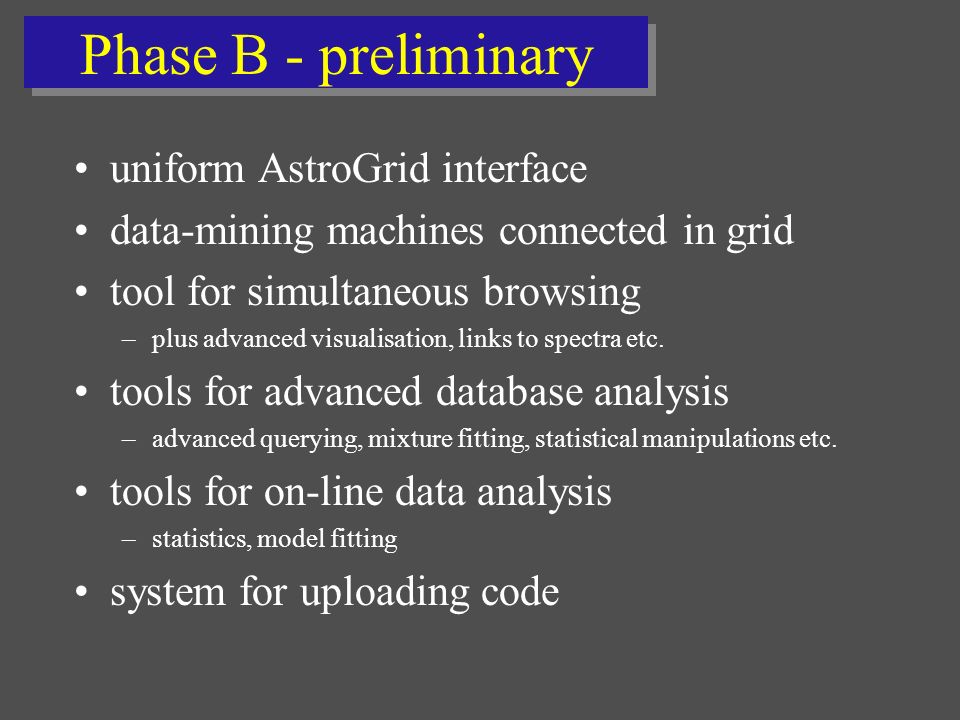 Phase B - preliminary

• uniform AstroGrid interface
• data-mining machines connected in grid
• tool for simultaneous browsing
– plus advanced visualisation, links to spectra etc.
• tools for advanced database analysis
– advanced querying, mixture fitting, statistical manipulations etc.
• tools for on-line data analysis
– statistics, model fitting
• system for uploading code